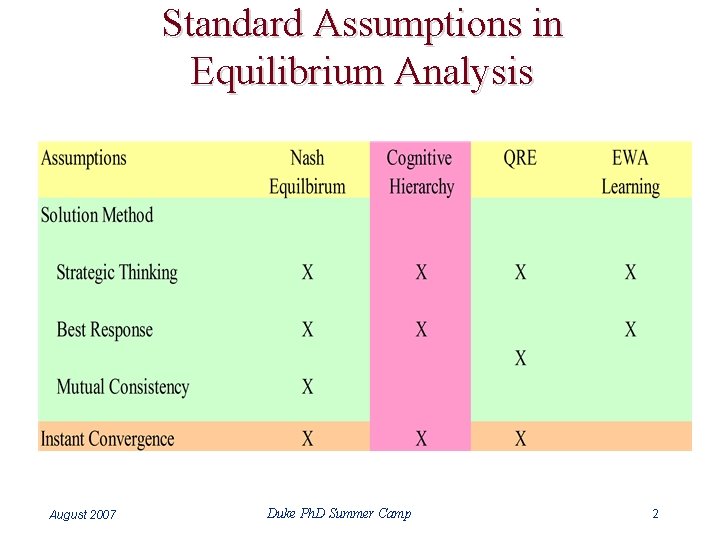 Standard Assumptions in Equilibrium Analysis

| Assumptions | Nash Equilbirum | Cognitive Hierarchy | QRE | EWA Learning |
|---|---|---|---|---|
| Solution Method | | | | |
| Strategic Thinking | X | X | X | X |
| Best Response | X | X | | X |
| | | | X | |
| Mutual Consistency | X | | | |
| Instant Convergence | X | X | X | |

August 2007

Duke PhD Summer Camp

2